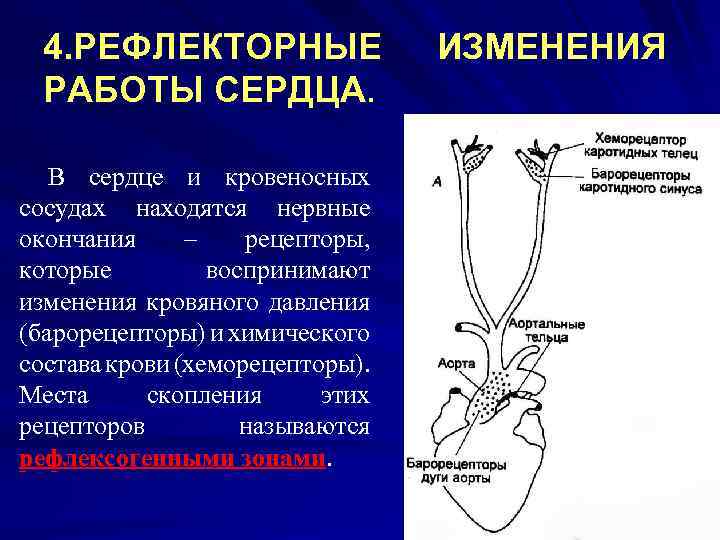 4.РЕФЛЕКТОРНЫЕ ИЗМЕНЕНИЯ РАБОТЫ СЕРДЦА.

В сердце и кровеносных сосудах находятся нервные окончания – рецепторы, которые воспринимают изменения кровяного давления (барорецепторы) и химического состава крови (хеморецепторы). Места скопления этих рецепторов называются рефлексогенными зонами.

А

Хеморецептор каротидных телец

Барорецепторы каротидного синуса

Аортальные тельца

Аорта

Барорецепторы дуги аорты